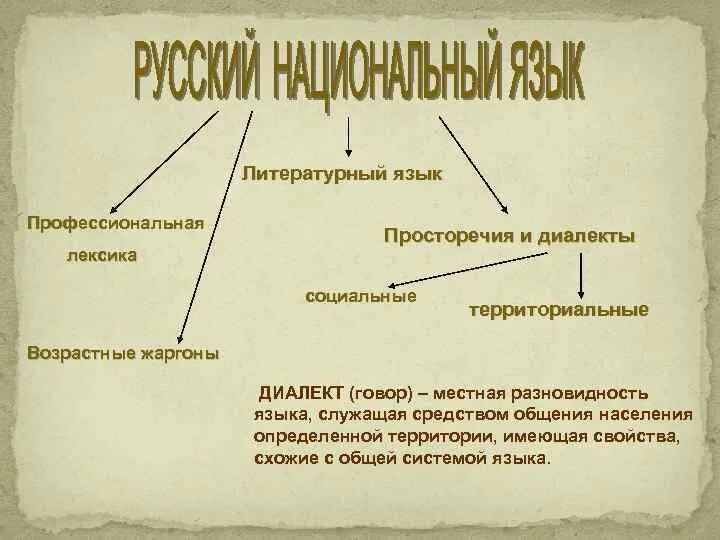 РУССКИЙ НАЦИОНАЛЬНЫЙ ЯЗЫК

Литературный язык

Профессиональная лексика

Просторечия и диалекты

социальные

территориальные

Возрастные жаргоны

ДИАЛЕКТ (говор) – местная разновидность языка, служащая средством общения населения определенной территории, имеющая свойства, схожие с общей системой языка.